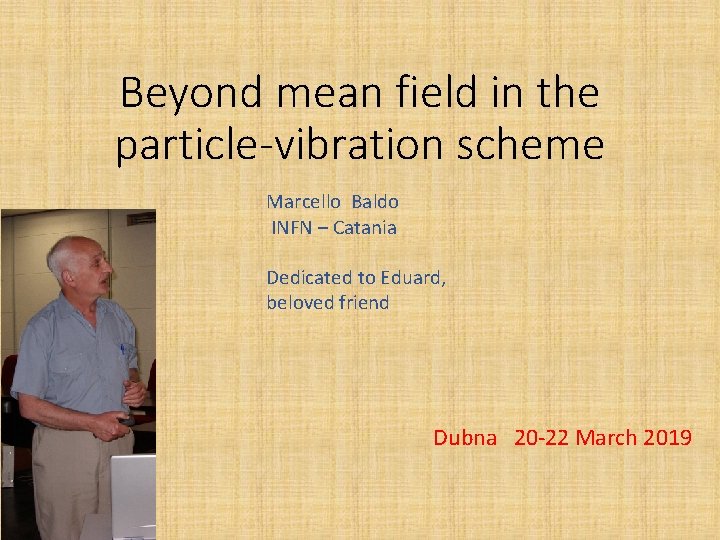 Beyond mean field in the particle-vibration scheme

Marcello Baldo
INFN – Catania

Dedicated to Eduard, beloved friend

Dubna 20-22 March 2019